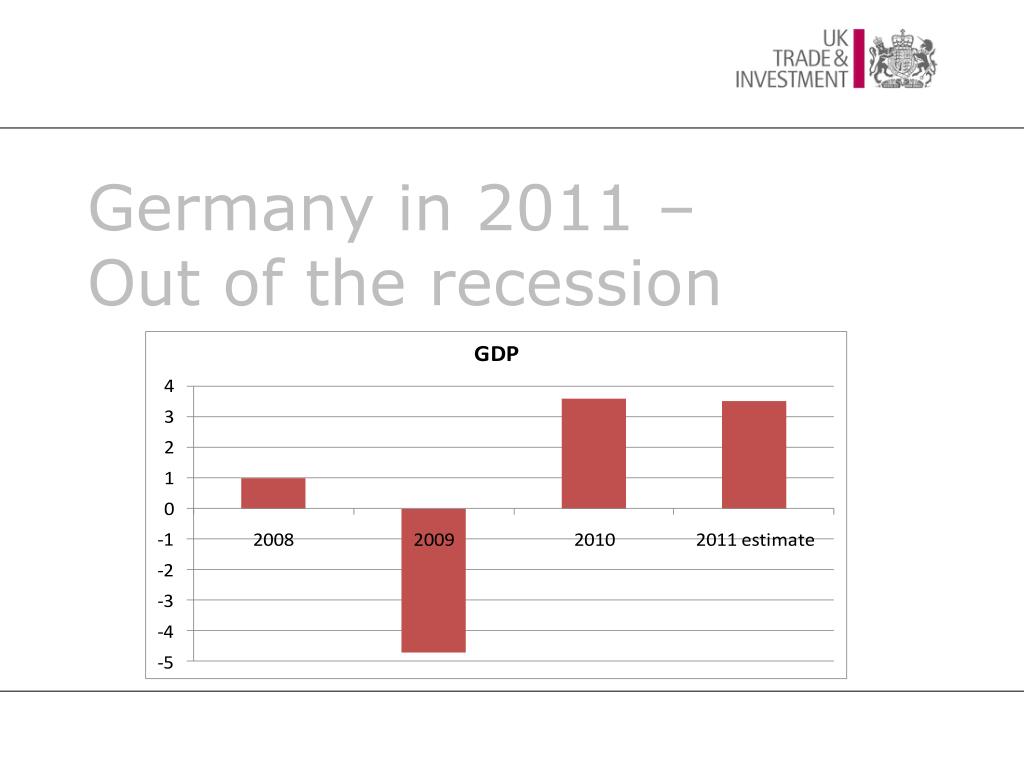 UK TRADE & INVESTMENT

Germany in 2011 – Out of the recession

GDP

4
3
2
1
0
-1
-2
-3
-4
-5

2008
2009
2010
2011 estimate